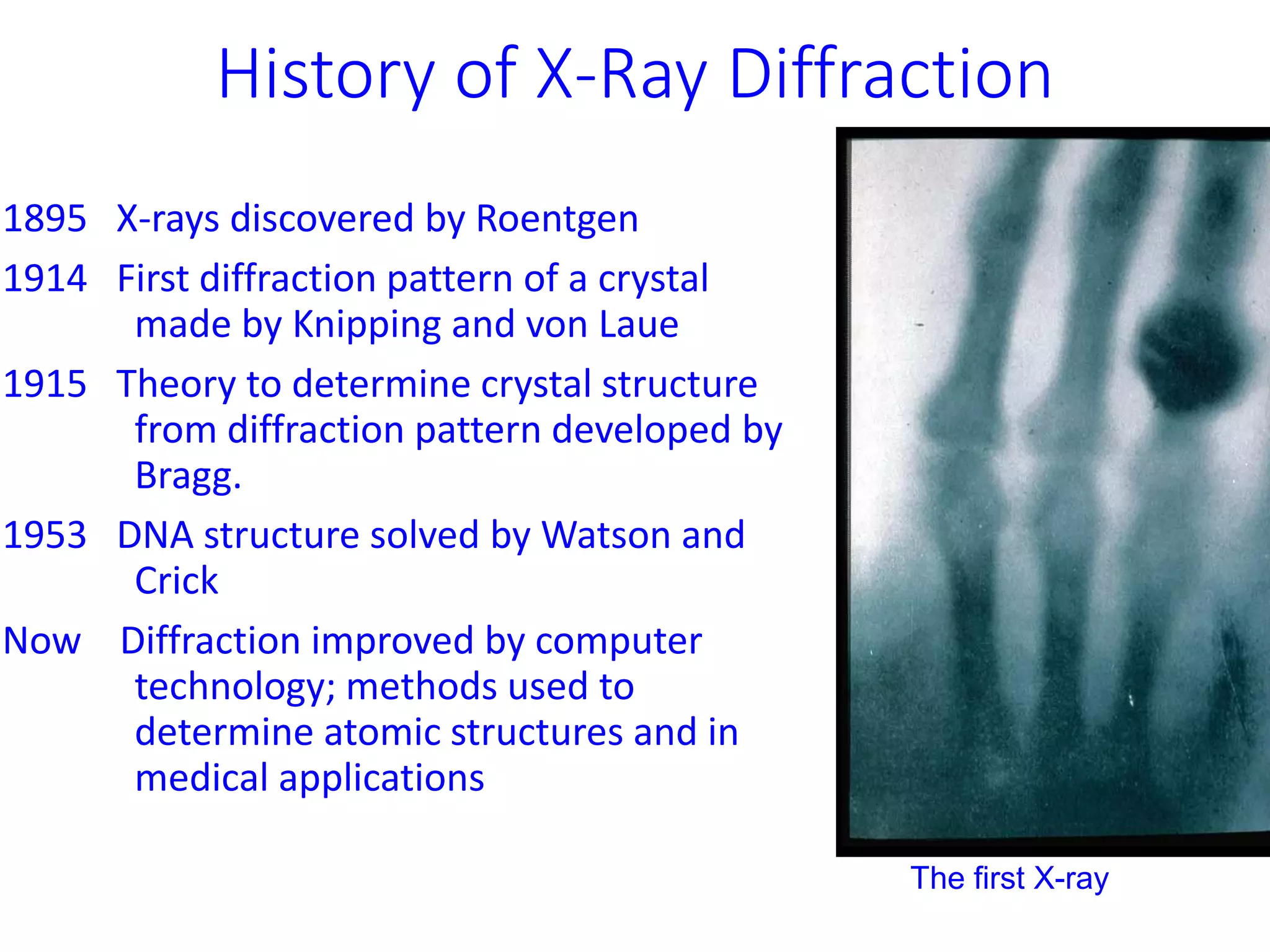 History of X-Ray Diffraction

1895 X-rays discovered by Roentgen

1914 First diffraction pattern of a crystal made by Knipping and von Laue

1915 Theory to determine crystal structure from diffraction pattern developed by Bragg.

1953 DNA structure solved by Watson and Crick

Now Diffraction improved by computer technology; methods used to determine atomic structures and in medical applications

The first X-ray